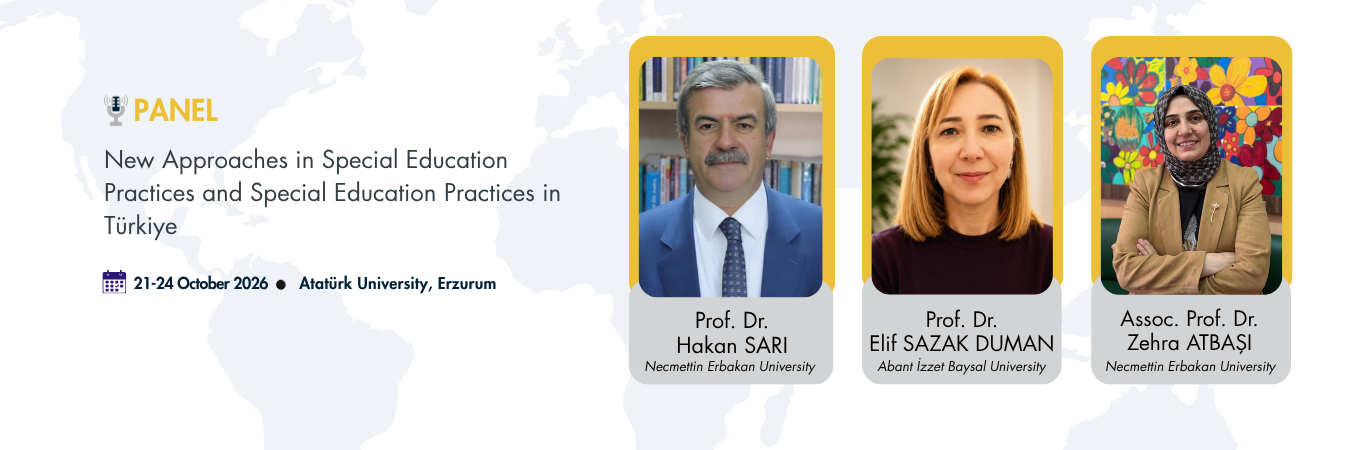 PANEL

New Approaches in Special Education Practices and Special Education Practices in Türkiye

21-24 October 2026 ● Atatürk University, Erzurum

Prof. Dr.
Hakan SARI
Necmettin Erbakan University

Prof. Dr.
Elif SAZAK DUMAN
Abant İzzet Baysal University

Assoc. Prof. Dr.
Zehra ATBAŞI
Necmettin Erbakan University